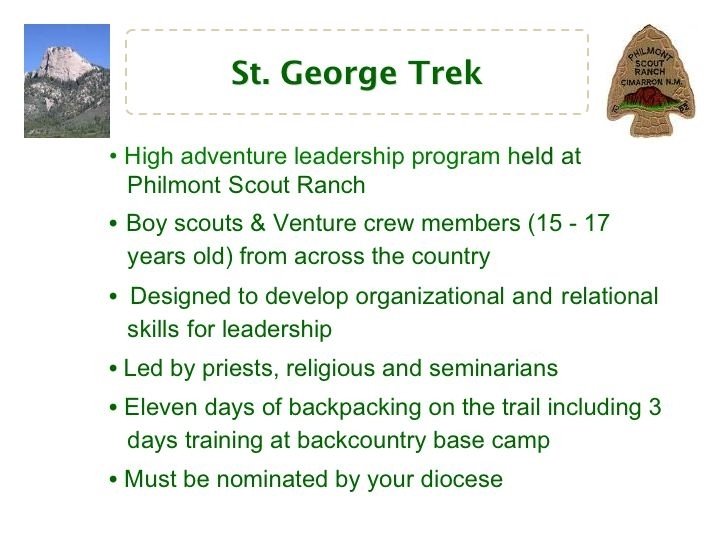 St. George Trek

PHILMONT SCOUT RANCH CIMARRON N.M.

• High adventure leadership program held at Philmont Scout Ranch

• Boy scouts & Venture crew members (15 - 17 years old) from across the country

• Designed to develop organizational and relational skills for leadership

• Led by priests, religious and seminarians

• Eleven days of backpacking on the trail including 3 days training at backcountry base camp

• Must be nominated by your diocese